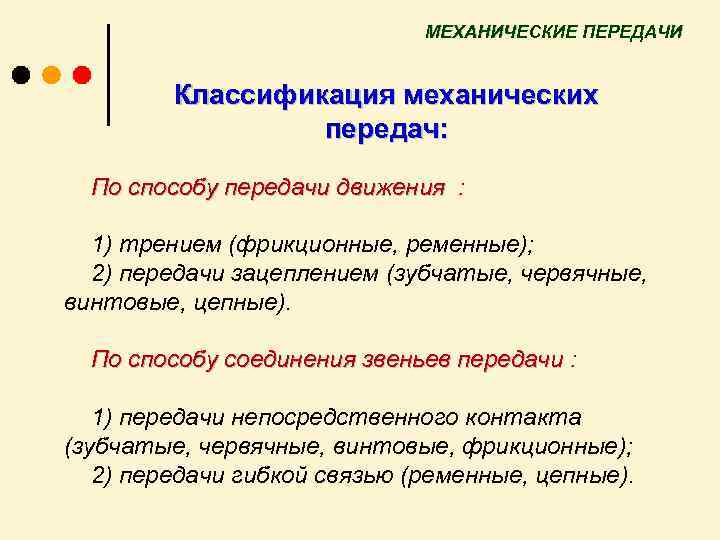 МЕХАНИЧЕСКИЕ ПЕРЕДАЧИ

Классификация механических передач:

По способу передачи движения :

1) трением (фрикционные, ременные);
2) передачи зацеплением (зубчатые, червячные, винтовые, цепные).

По способу соединения звеньев передачи :

1) передачи непосредственного контакта (зубчатые, червячные, винтовые, фрикционные);
2) передачи гибкой связью (ременные, цепные).